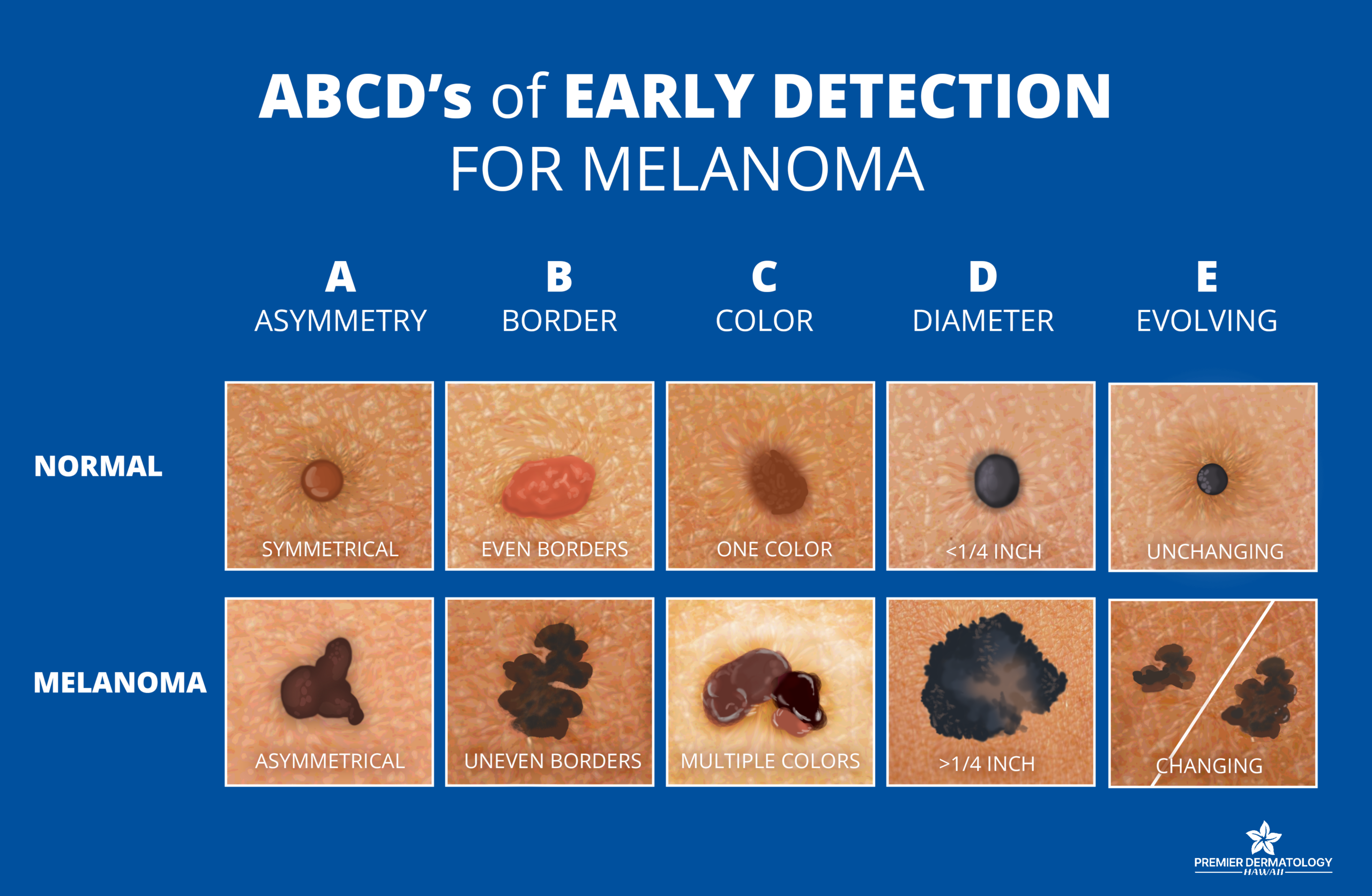 ABCD's of EARLY DETECTION
FOR MELANOMA

| | A ASYMMETRY | B BORDER | C COLOR | D DIAMETER | E EVOLVING |
|---|---|---|---|---|---|
| NORMAL | SYMMETRICAL | EVEN BORDERS | ONE COLOR | <1/4 INCH | UNCHANGING |
| MELANOMA | ASYMMETRICAL | UNEVEN BORDERS | MULTIPLE COLORS | >1/4 INCH | CHANGING |

PREMIER DERMATOLOGY
HAWAII